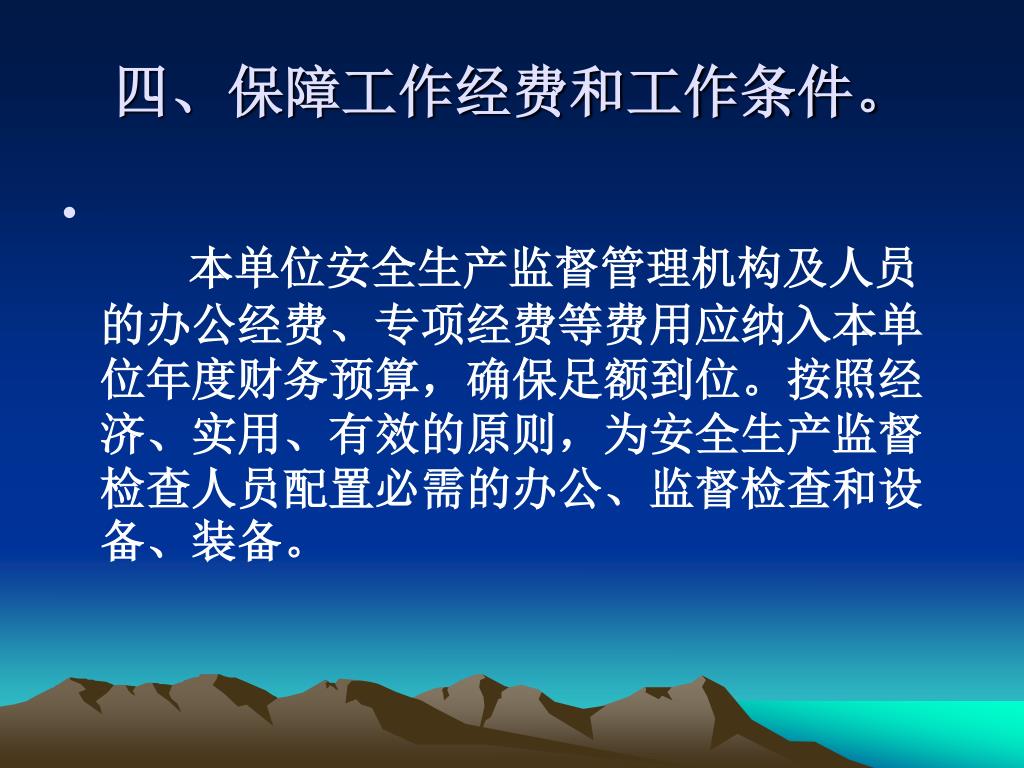 四、保障工作经费和工作条件。

•

本单位安全生产监督管理机构及人员的办公经费、专项经费等费用应纳入本单位年度财务预算，确保足额到位。按照经济、实用、有效的原则，为安全生产监督检查人员配置必需的办公、监督检查和设备、装备。